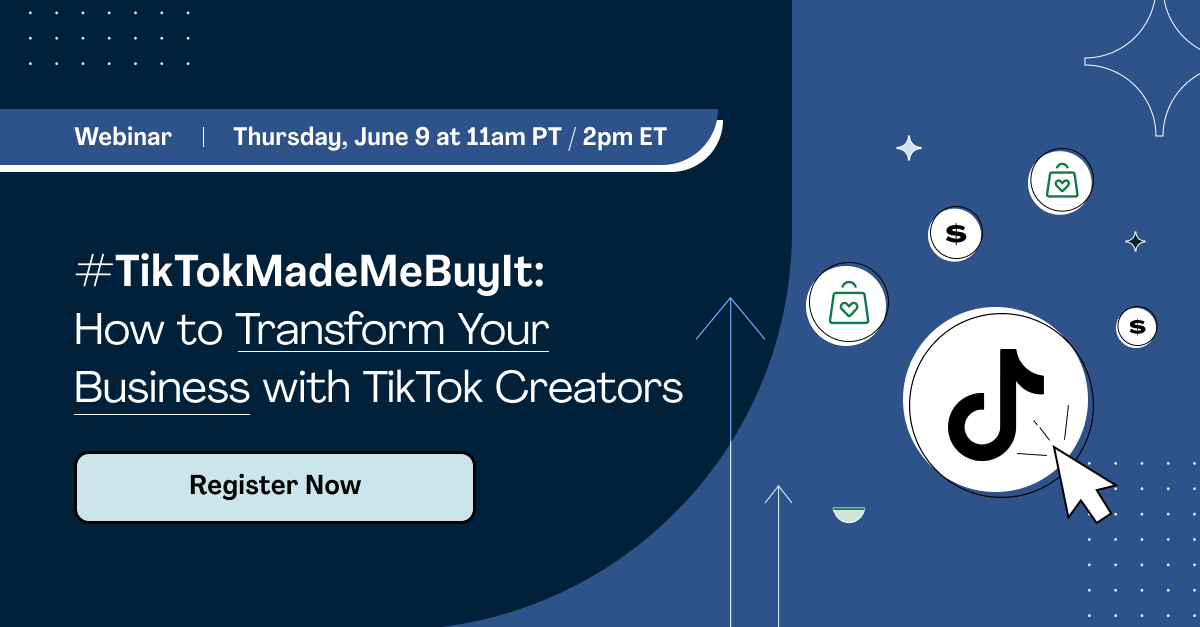 Webinar | Thursday, June 9 at 11am PT / 2pm ET

#TikTokMadeMeBuyIt: How to Transform Your Business with TikTok Creators

Register Now

$

$